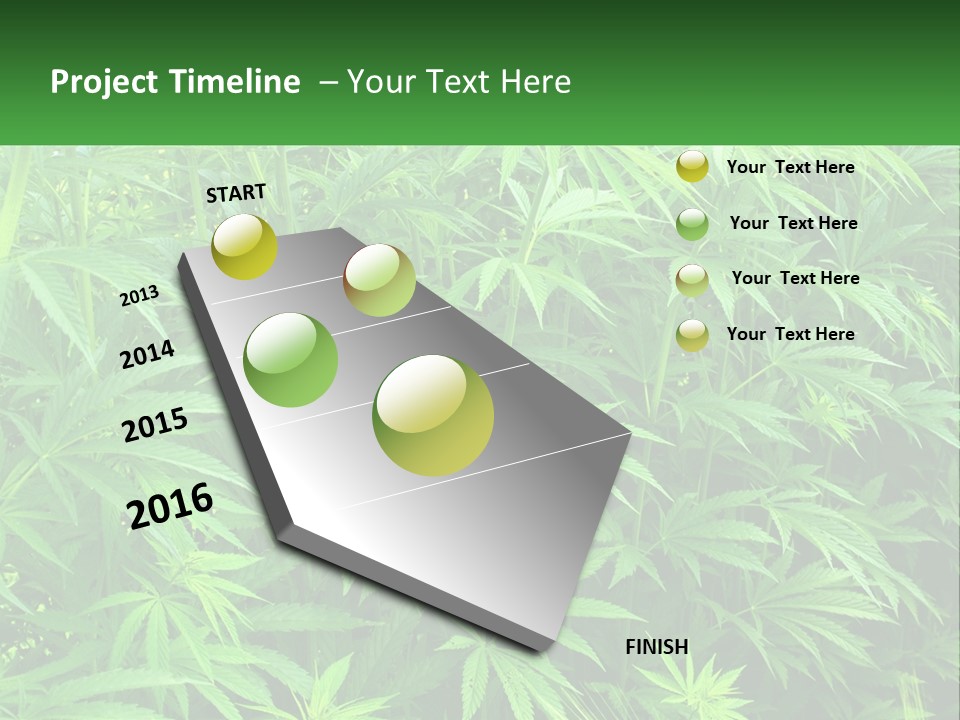 Project Timeline – Your Text Here

START

2013

2014

2015

2016

FINISH

Your Text Here

Your Text Here

Your Text Here

Your Text Here